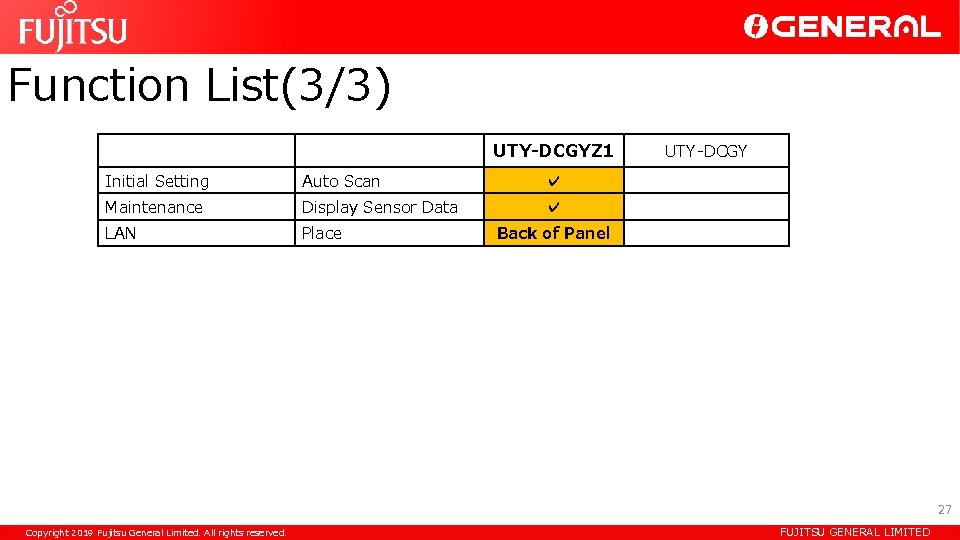 FUJITSU

GENERAL

Function List(3/3)

| | | UTY-DCGYZ1 | UTY-DCGY |
|---|---|---|---|
| Initial Setting | Auto Scan | ✓ | |
| Maintenance | Display Sensor Data | ✓ | |
| LAN | Place | Back of Panel | |

27

Copyright 2019 Fujitsu General Limited. All rights reserved.

FUJITSU GENERAL LIMITED